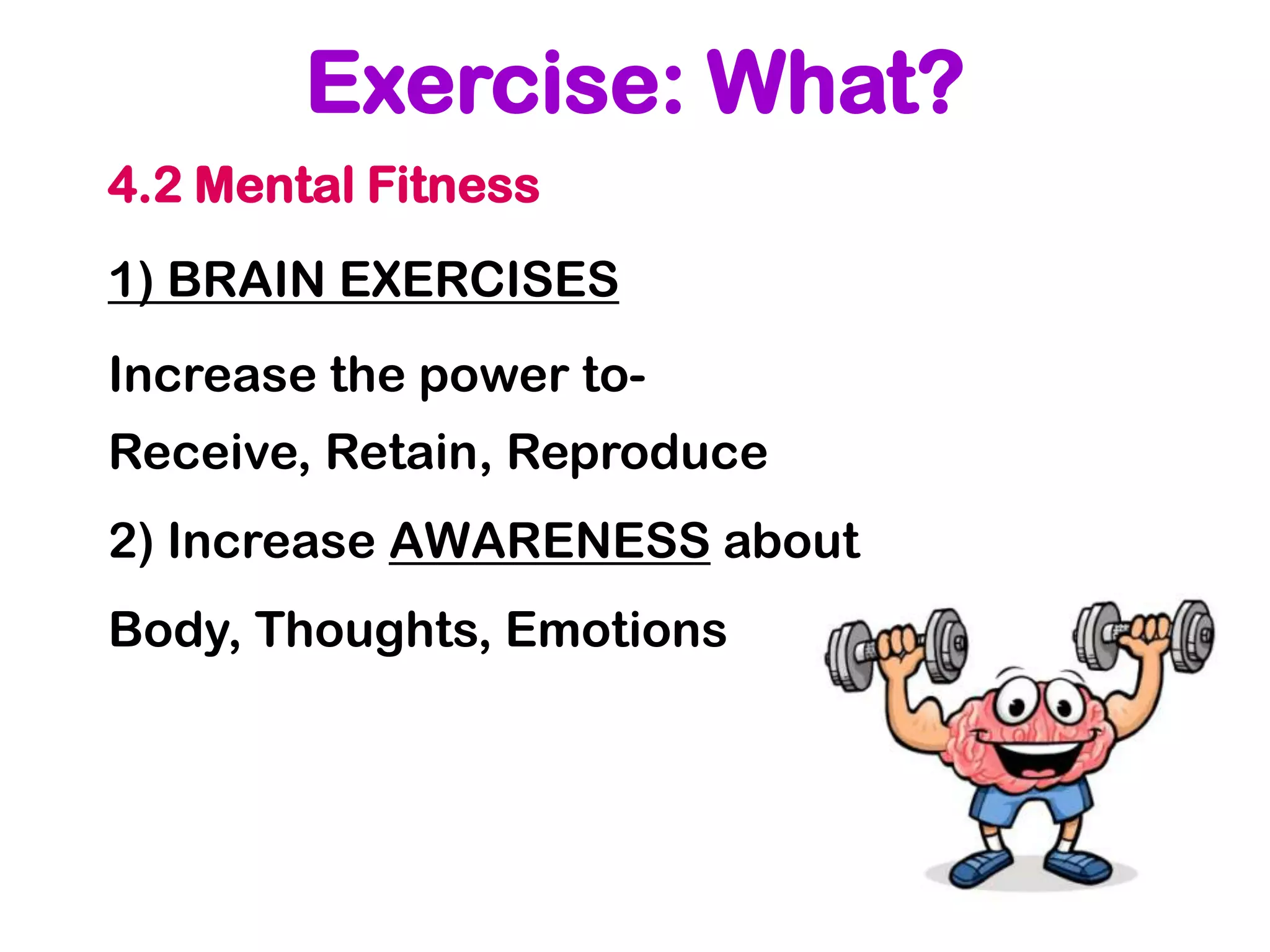 Exercise: What?

4.2 Mental Fitness

1) BRAIN EXERCISES

Increase the power to-

Receive, Retain, Reproduce

2) Increase AWARENESS about

Body, Thoughts, Emotions